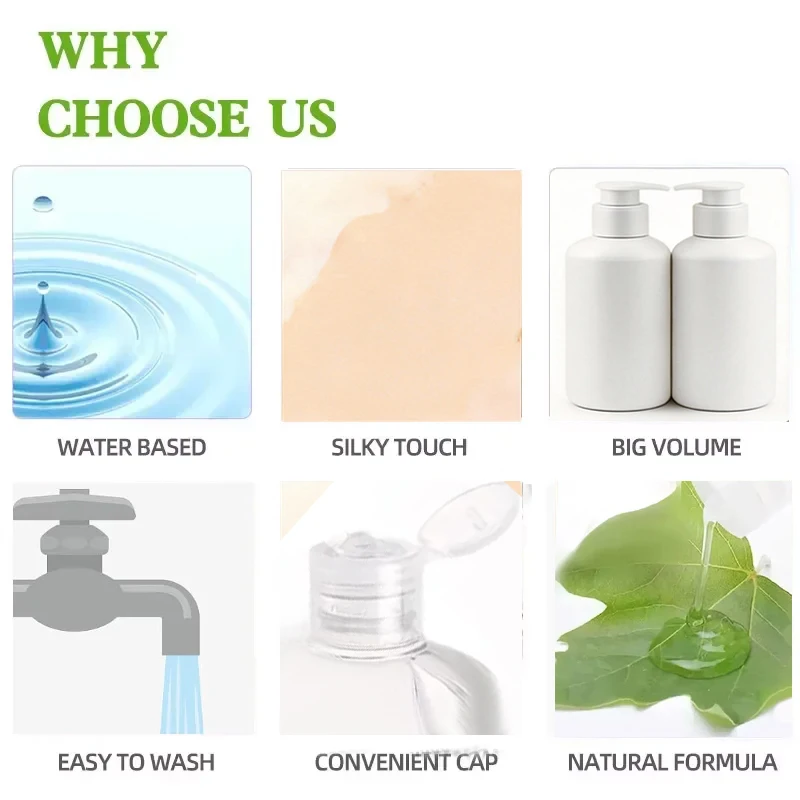 WHY
CHOOSE US

WATER BASED

SILKY TOUCH

BIG VOLUME

EASY TO WASH

CONVENIENT CAP

NATURAL FORMULA